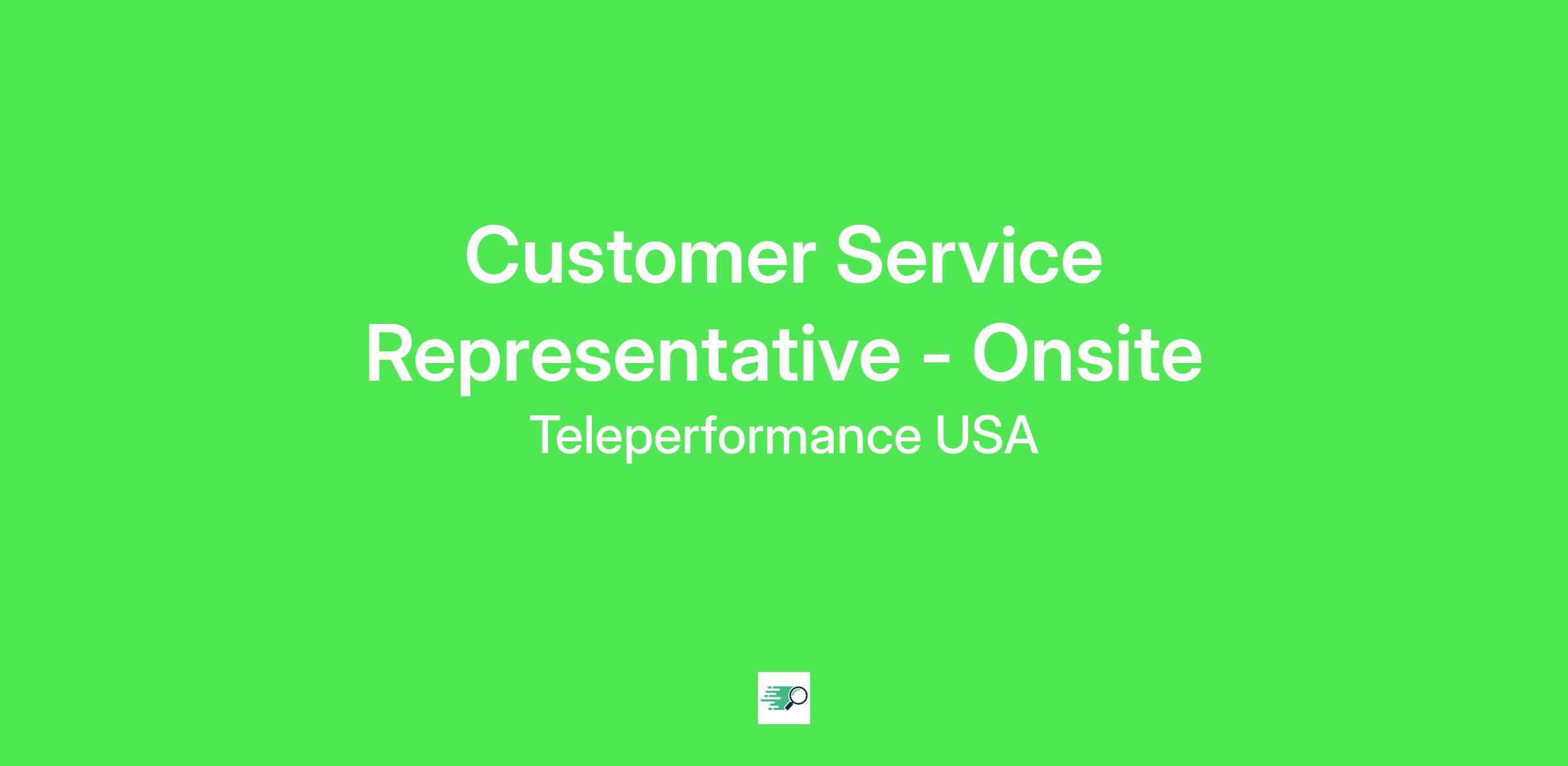 Customer Service Representative - Onsite

Teleperformance USA